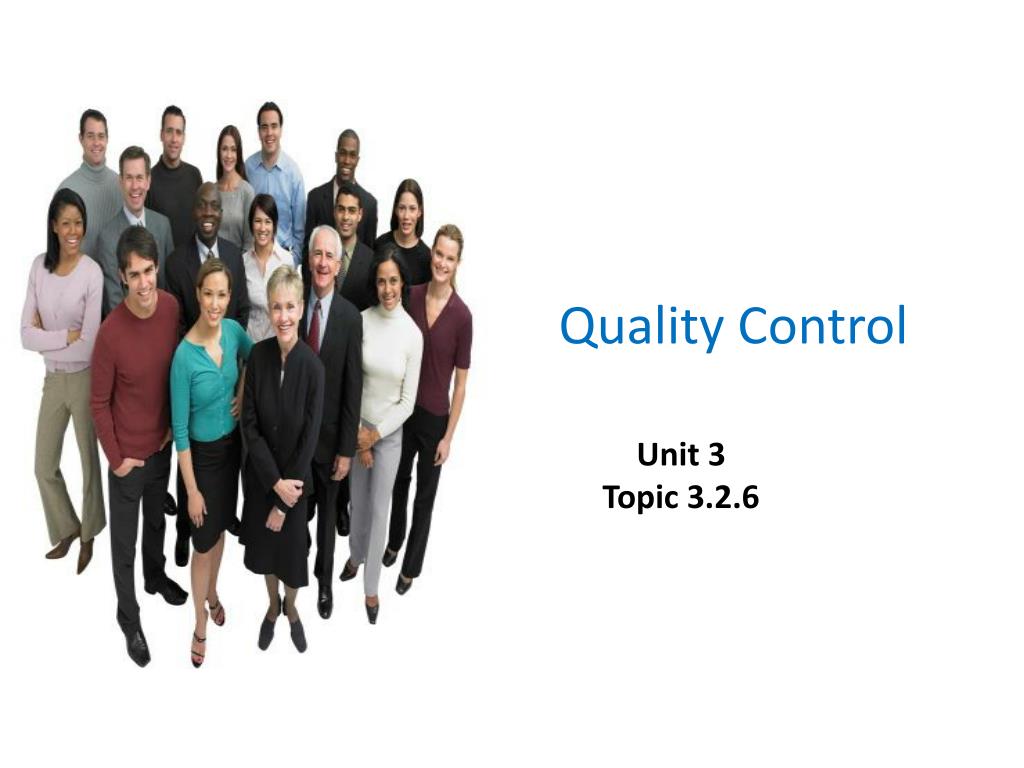 Quality Control

Unit 3
Topic 3.2.6